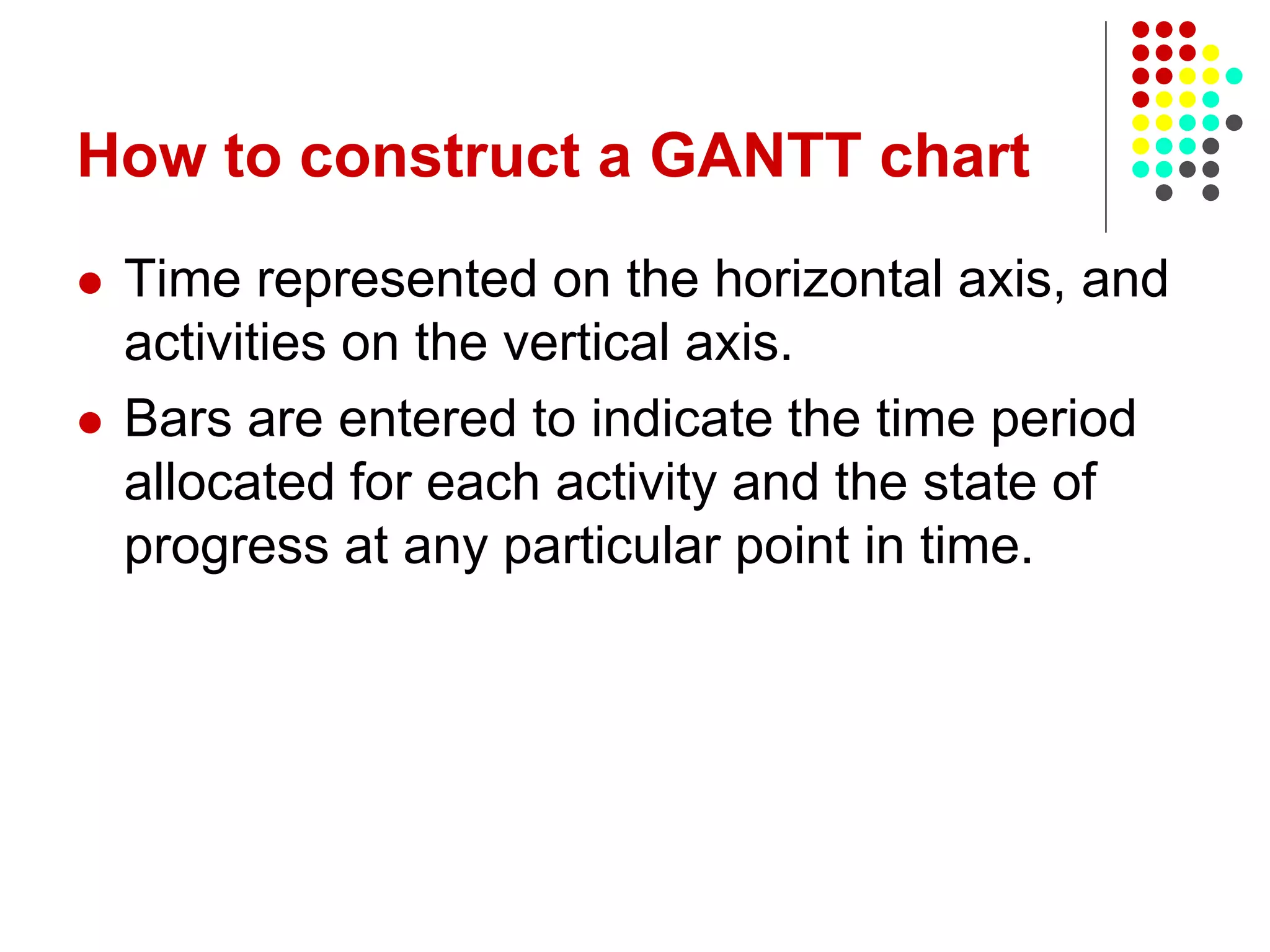 How to construct a GANTT chart

- Time represented on the horizontal axis, and activities on the vertical axis.
- Bars are entered to indicate the time period allocated for each activity and the state of progress at any particular point in time.